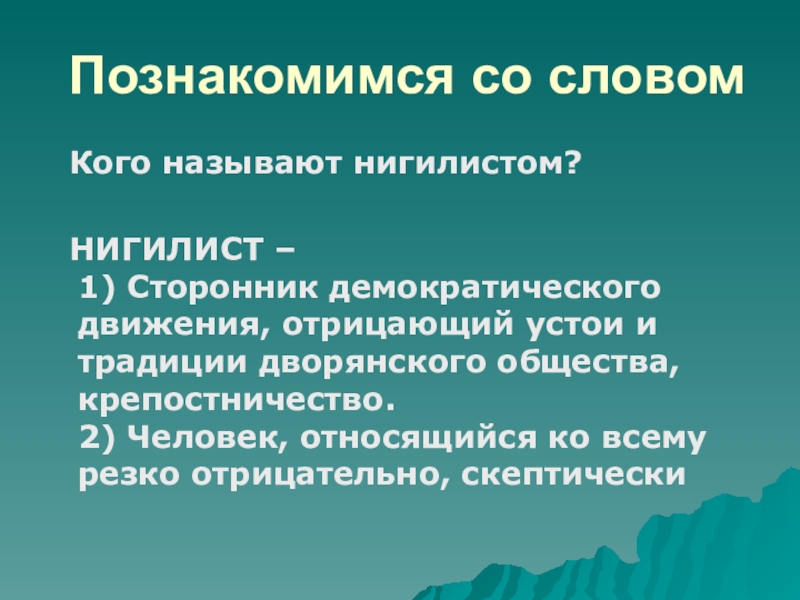 Познакомимся со словом

Кого называют нигилистом?

НИГИЛИСТ –
1) Сторонник демократического движения, отрицающий устои и традиции дворянского общества, крепостничество.
2) Человек, относящийся ко всему резко отрицательно, скептически